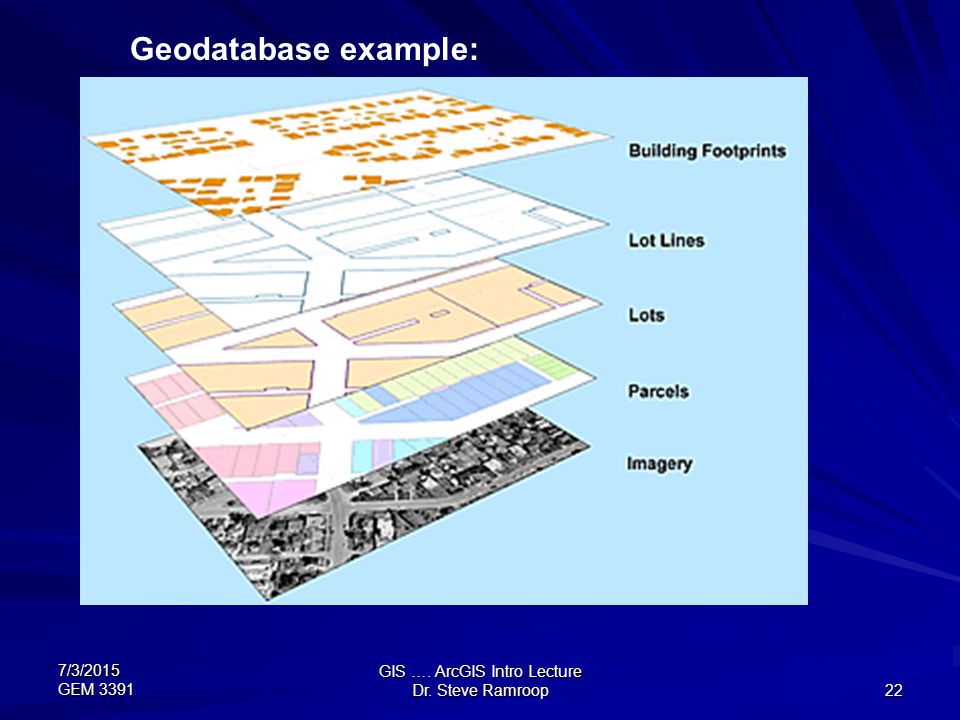 Geodatabase example:

Building Footprints

Lot Lines

Lots

Parcels

Imagery

7/3/2015
GEM 3391

GIS …. ArcGIS Intro Lecture
Dr. Steve Ramroop

22